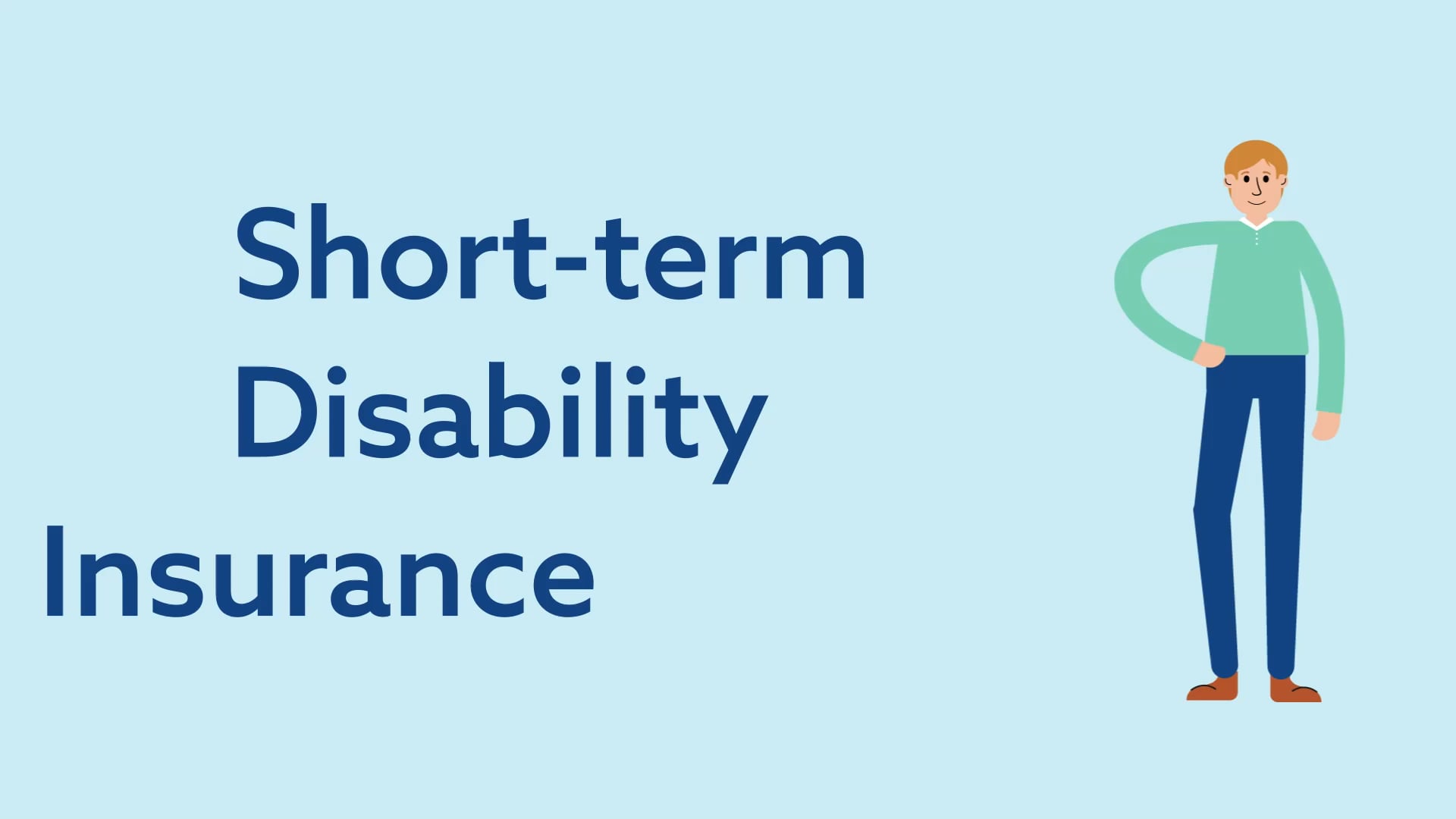 Short-term
Disability
Insurance